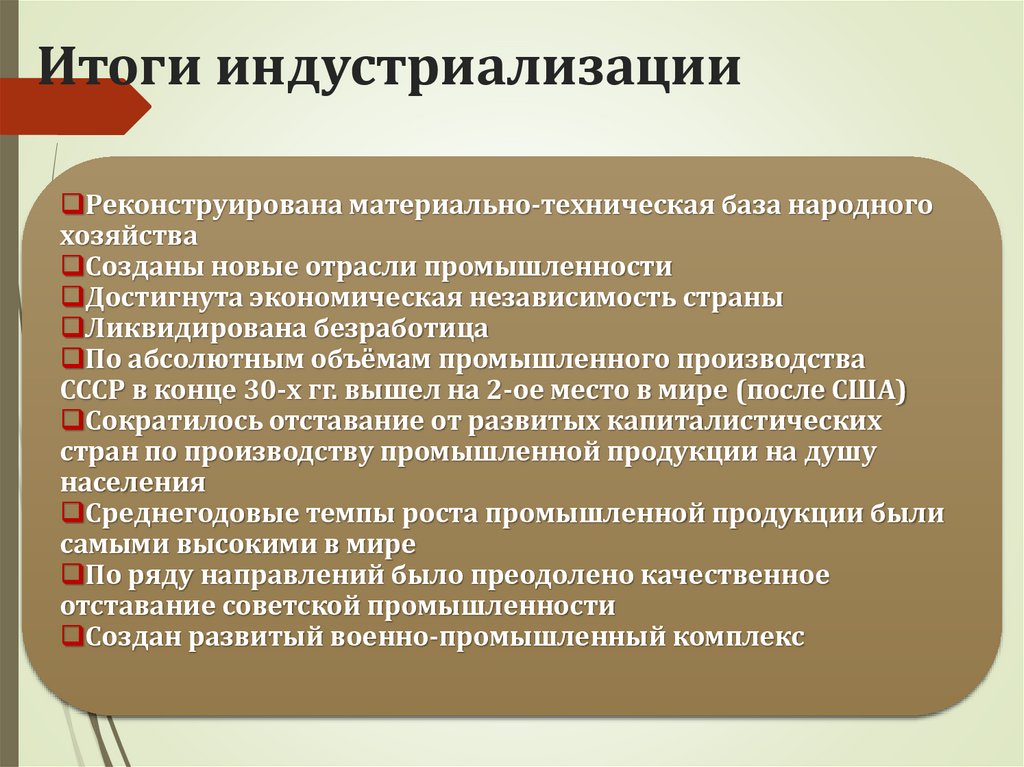 Итоги индустриализации

❑Реконструирована материально-техническая база народного хозяйства
❑Созданы новые отрасли промышленности
❑Достигнута экономическая независимость страны
❑Ликвидирована безработица
❑По абсолютным объёмам промышленного производства СССР в конце 30-х гг. вышел на 2-ое место в мире (после США)
❑Сократилось отставание от развитых капиталистических стран по производству промышленной продукции на душу населения
❑Среднегодовые темпы роста промышленной продукции были самыми высокими в мире
❑По ряду направлений было преодолено качественное отставание советской промышленности
❑Создан развитый военно-промышленный комплекс